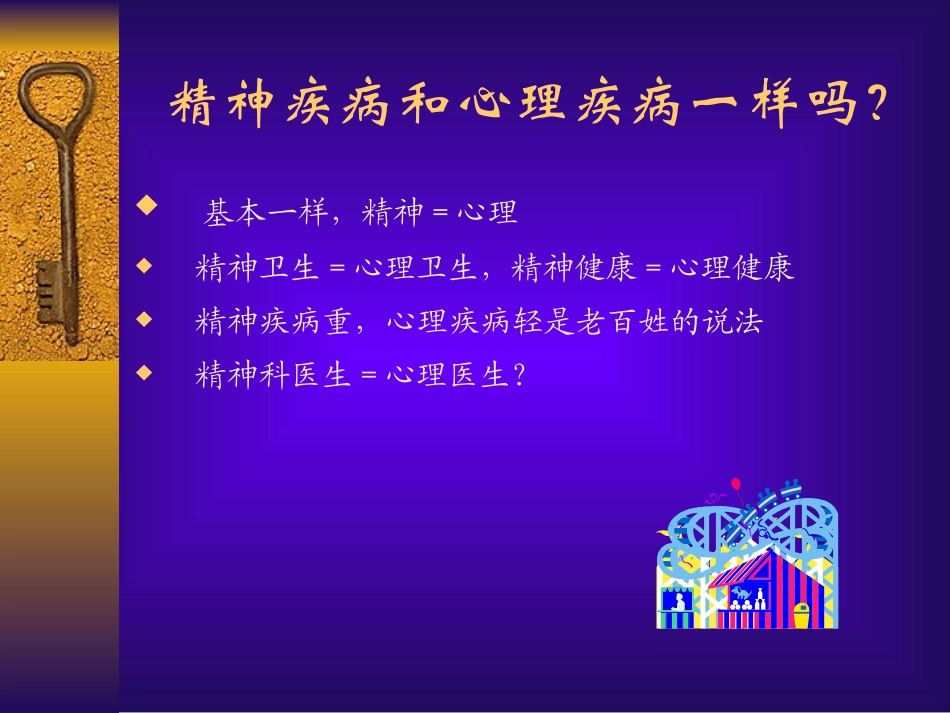 精神疾病和心理疾病一样吗?

◆ 基本一样，精神＝心理

◆ 精神卫生＝心理卫生，精神健康＝心理健康

◆ 精神疾病重，心理疾病轻是老百姓的说法

◆ 精神科医生＝心理医生?